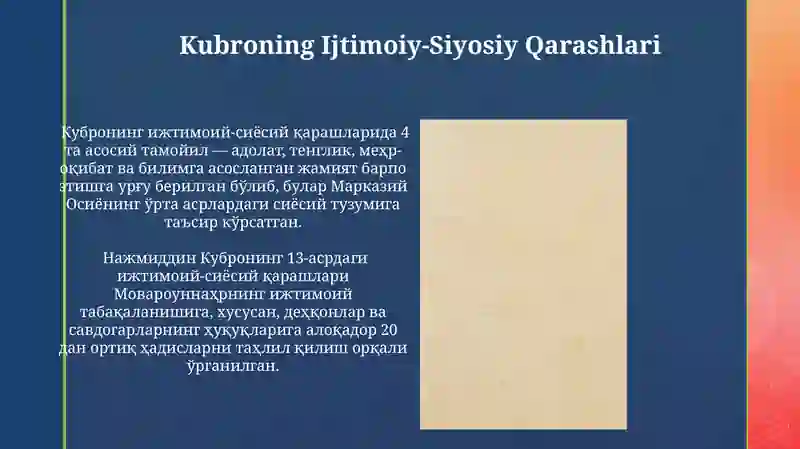 Kubroning Ijtimoiy-Siyosiy Qarashlari

Кубронинг ижтимоий-сиёсий қарашларида 4 та асосий тамойил — адолат, тенглик, меҳр-оқибат ва билимга асосланган жамият барпо этишга урғу берилган бўлиб, булар Марказий Осиёнинг ўрта асрлардаги сиёсий тузумига таъсир кўрсатган.

Нажмиддин Кубронинг 13-асрдаги ижтимоий-сиёсий қарашлари Мовароуннаҳрнинг ижтимоий табақаланишига, хусусан, деҳқонлар ва савдогарларнинг ҳуқуқларига алоқадор 20 дан ортиқ ҳадисларни таҳлил қилиш орқали ўрганилган.